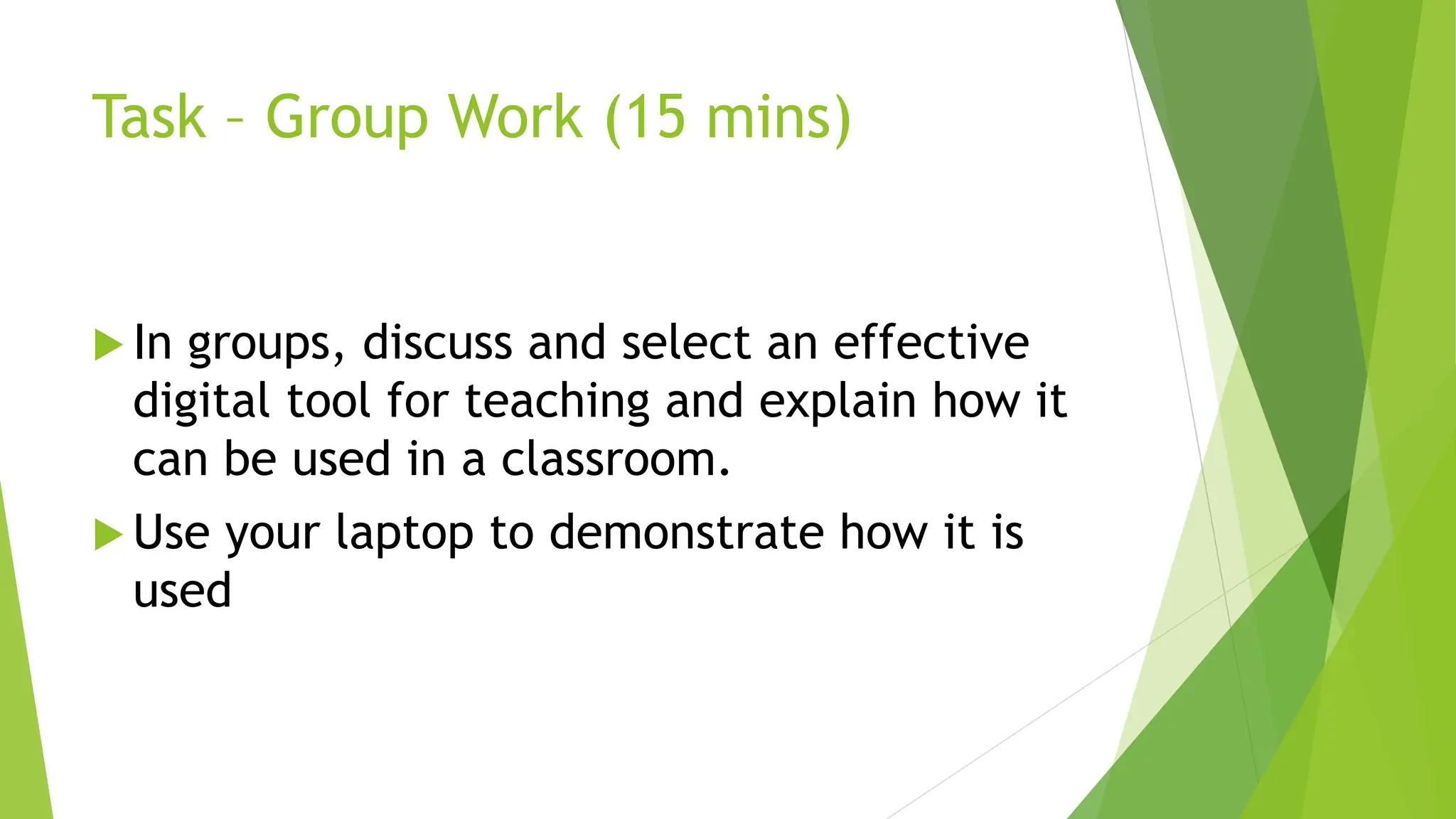 Task – Group Work (15 mins)

In groups, discuss and select an effective digital tool for teaching and explain how it can be used in a classroom.

Use your laptop to demonstrate how it is used